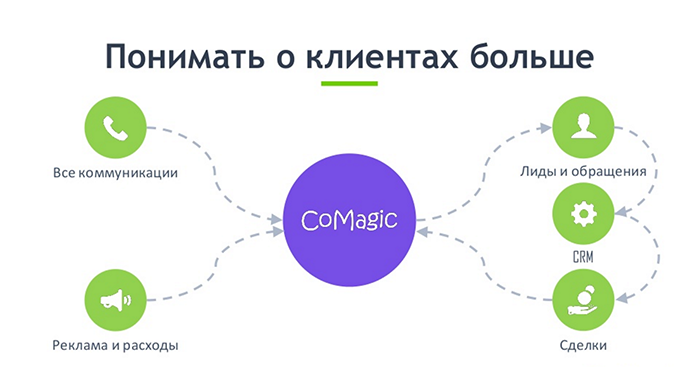 Понимать о клиентах больше

Все коммуникации

Реклама и расходы

CoMagic

Лиды и обращения

CRM

Сделки